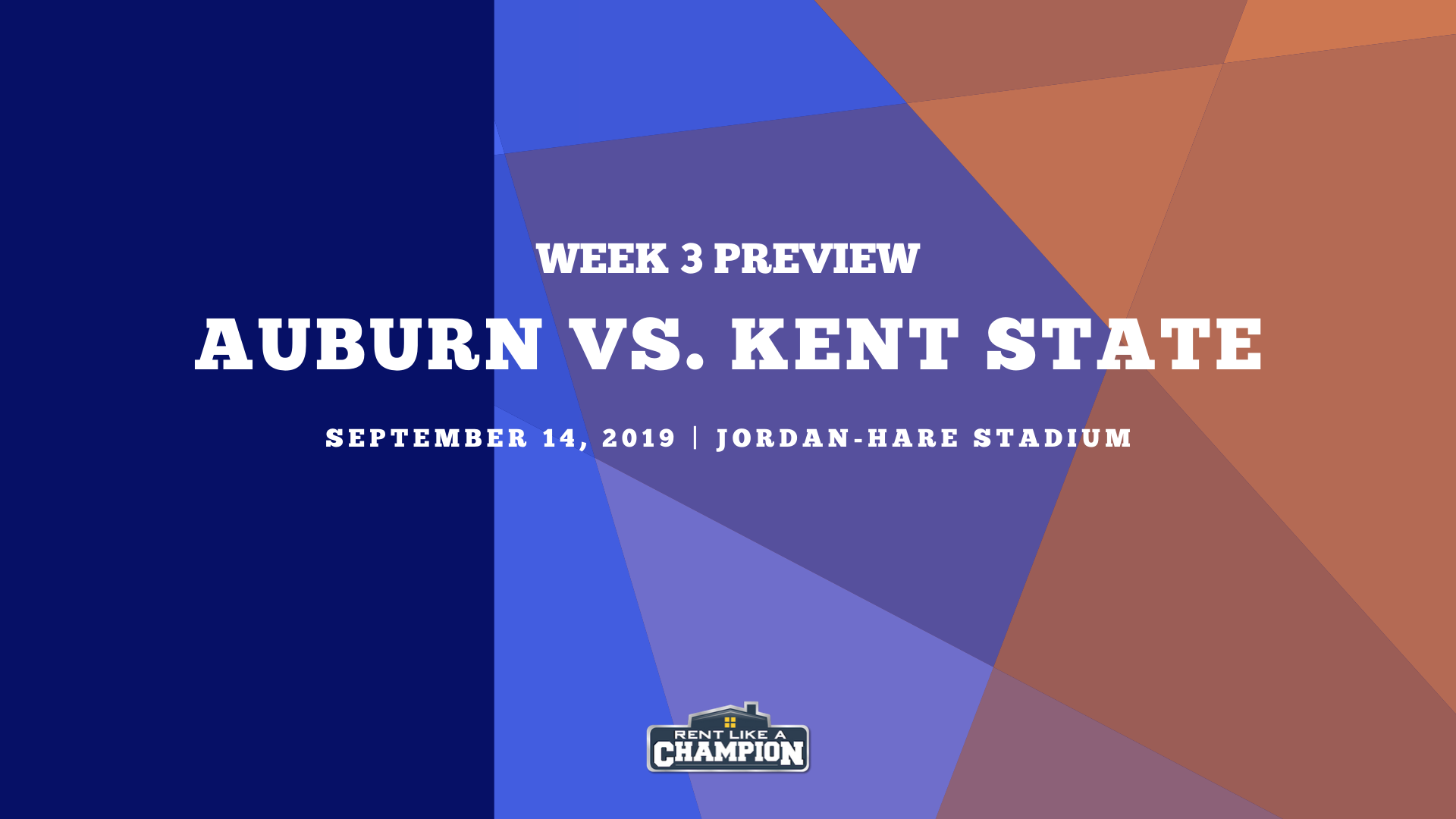 WEEK 3 PREVIEW

AUBURN VS. KENT STATE

SEPTEMBER 14, 2019 | JORDAN-HARE STADIUM

RENT LIKE A CHAMPION